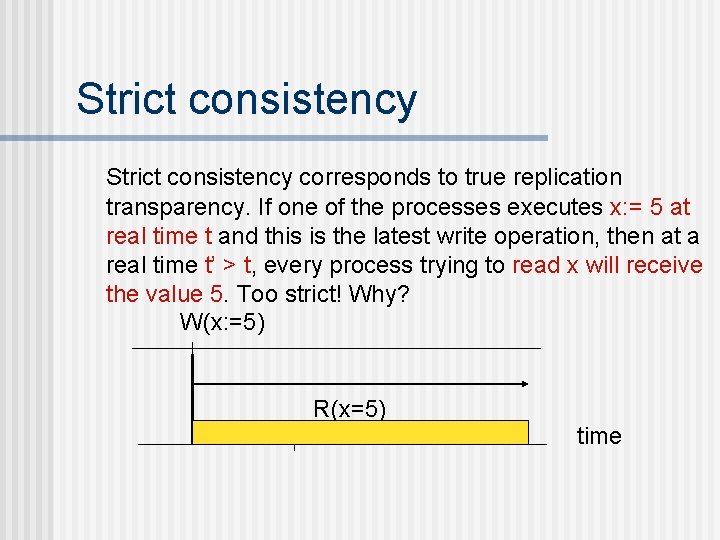 Strict consistency

Strict consistency corresponds to true replication transparency. If one of the processes executes x:= 5 at real time t and this is the latest write operation, then at a real time t' > t, every process trying to read x will receive the value 5. Too strict! Why?

W(x:=5)

R(x=5)

time